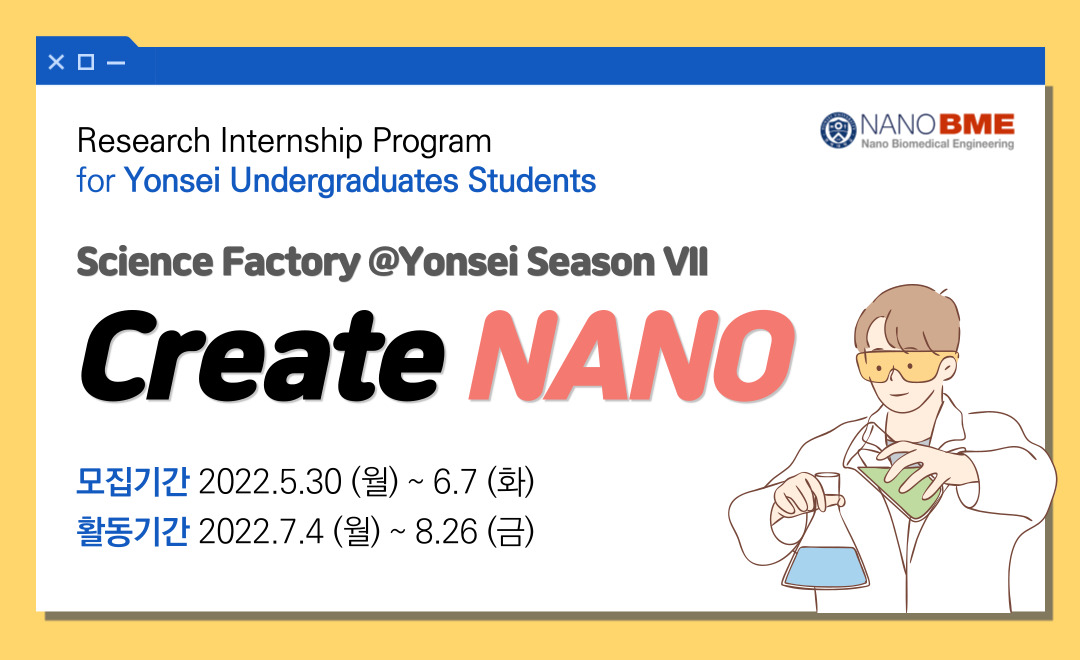 Research Internship Program
for Yonsei Undergraduates Students

NANO BME
Nano Biomedical Engineering

Science Factory @Yonsei Season VII

Create NANO

모집기간 2022.5.30 (월) ~ 6.7 (화)
활동기간 2022.7.4 (월) ~ 8.26 (금)